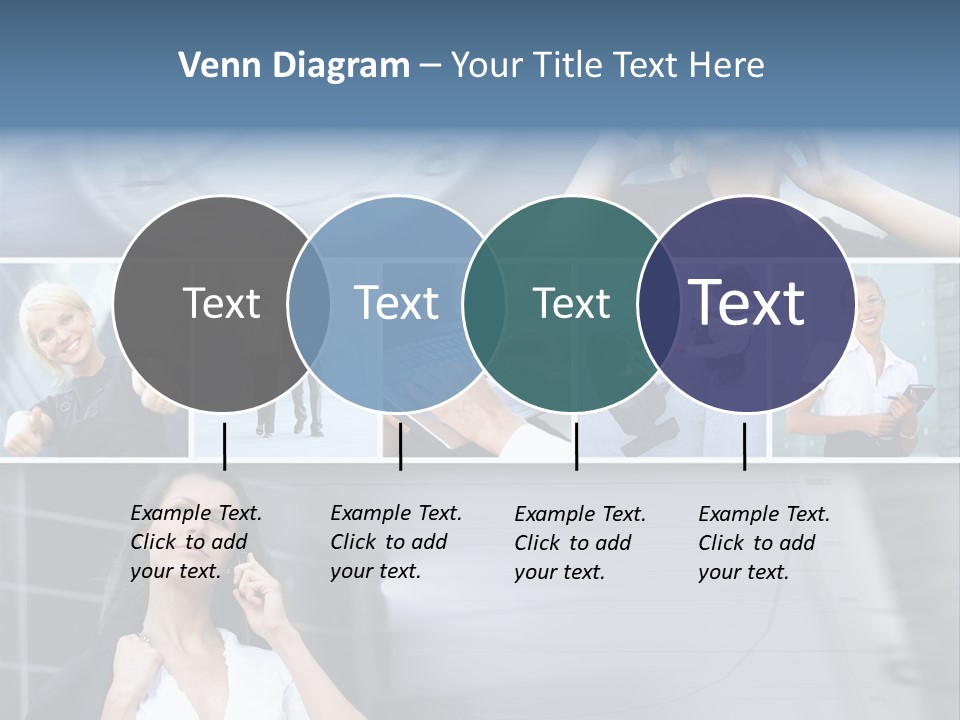 Venn Diagram – Your Title Text Here

Text

Text

Text

Text

Example Text. Click to add your text.

Example Text. Click to add your text.

Example Text. Click to add your text.

Example Text. Click to add your text.